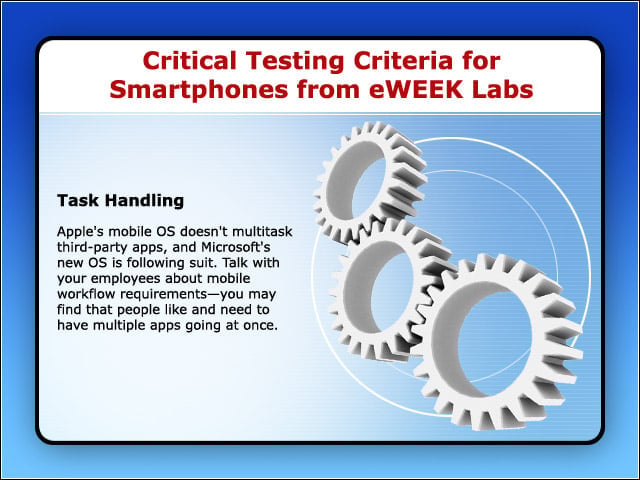 Critical Testing Criteria for Smartphones from eWEEK Labs

Task Handling

Apple's mobile OS doesn't multitask third-party apps, and Microsoft's new OS is following suit. Talk with your employees about mobile workflow requirements—you may find that people like and need to have multiple apps going at once.